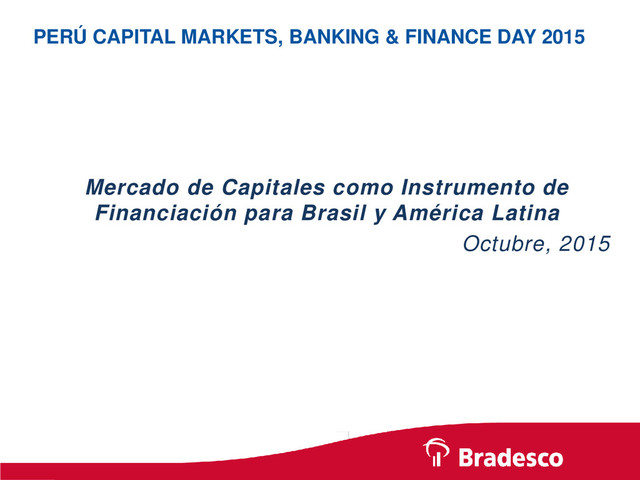 PERÚ CAPITAL MARKETS, BANKING & FINANCE DAY 2015

Mercado de Capitales como Instrumento de Financiación para Brasil y América Latina

Octubre, 2015

Bradesco